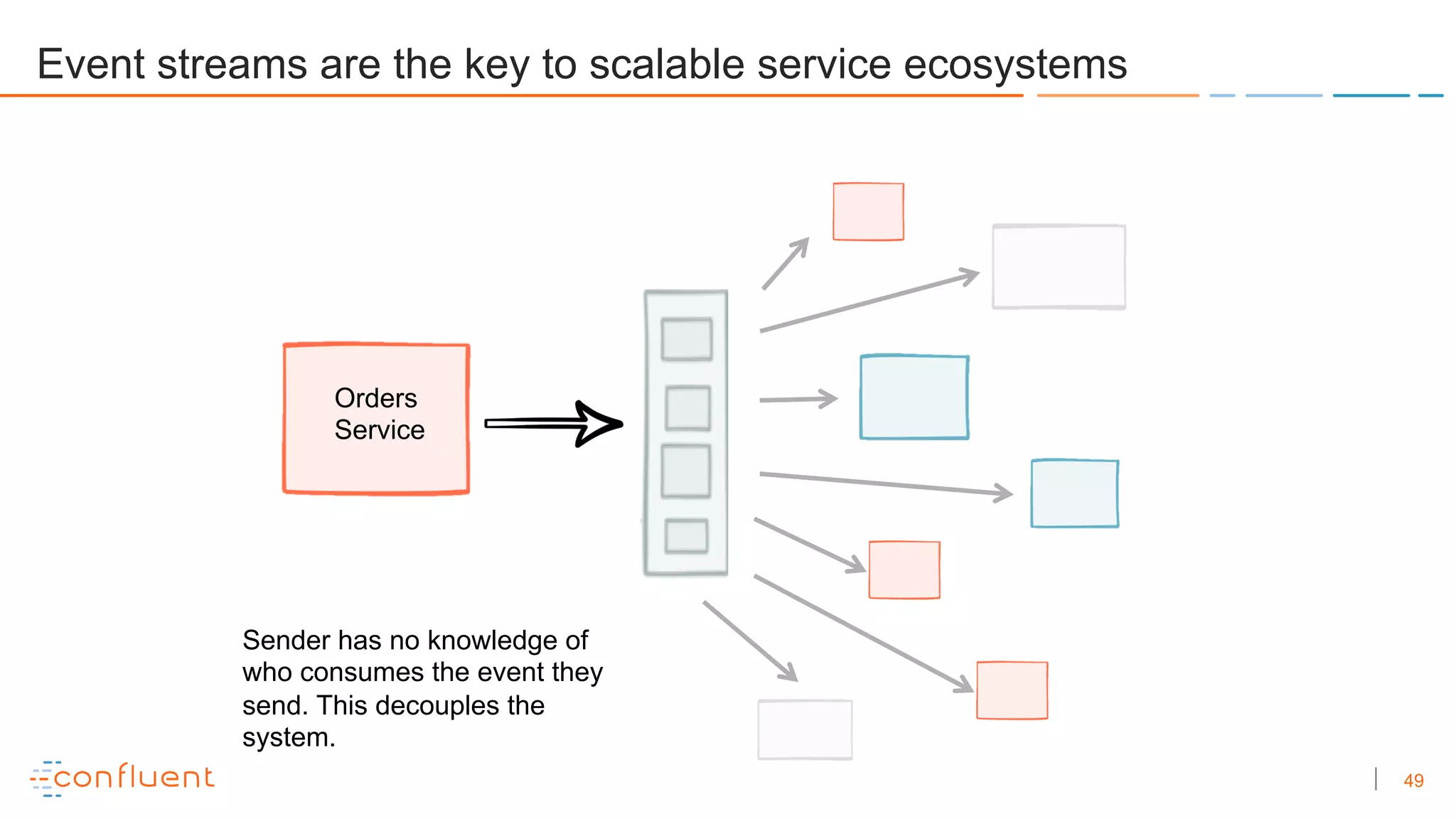 Event streams are the key to scalable service ecosystems

Orders Service

Sender has no knowledge of who consumes the event they send. This decouples the system.

confluent

49